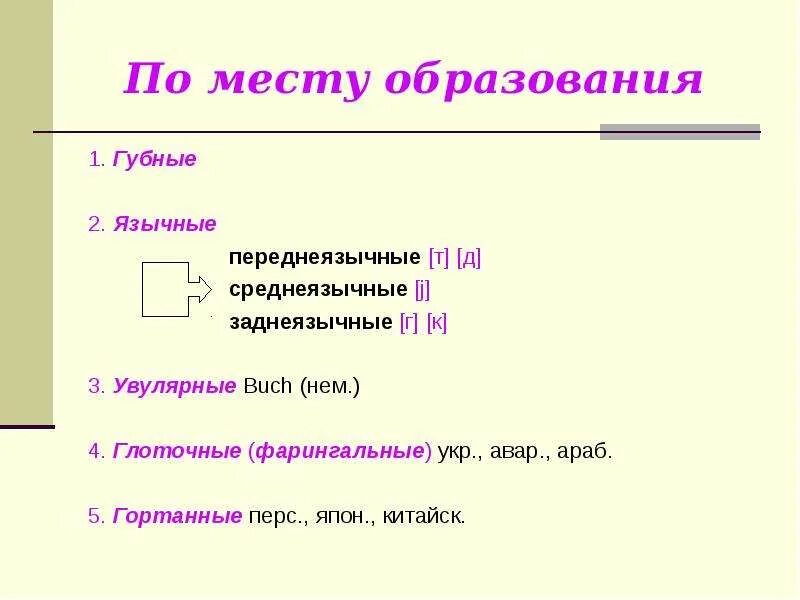 По месту образования

1. Губные

2. Язычные

переднеязычные [т] [д]
среднеязычные [j]
заднеязычные [г] [к]

3. Увулярные Buch (нем.)

4. Глоточные (фарингальные) укр., авар., араб.

5. Гортанные перс., япон., китайск.